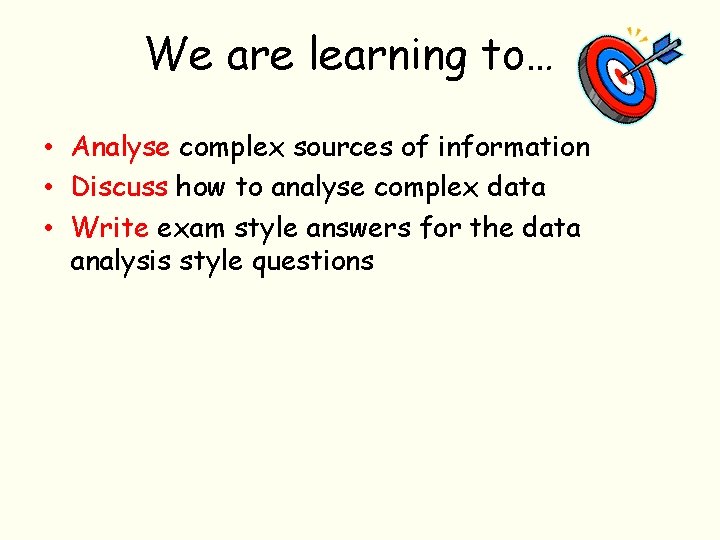 We are learning to…

• Analyse complex sources of information
• Discuss how to analyse complex data
• Write exam style answers for the data analysis style questions